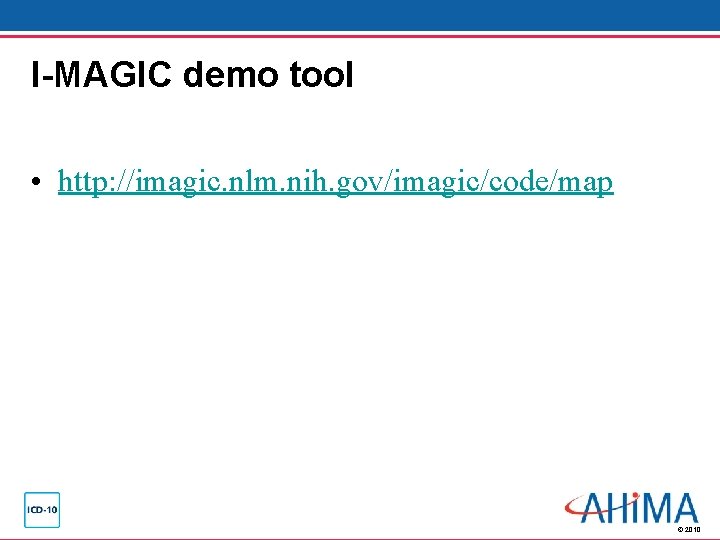 I-MAGIC demo tool

• http://imagic.nlm.nih.gov/imagic/code/map

ICD-10

AHIMA

© 2010